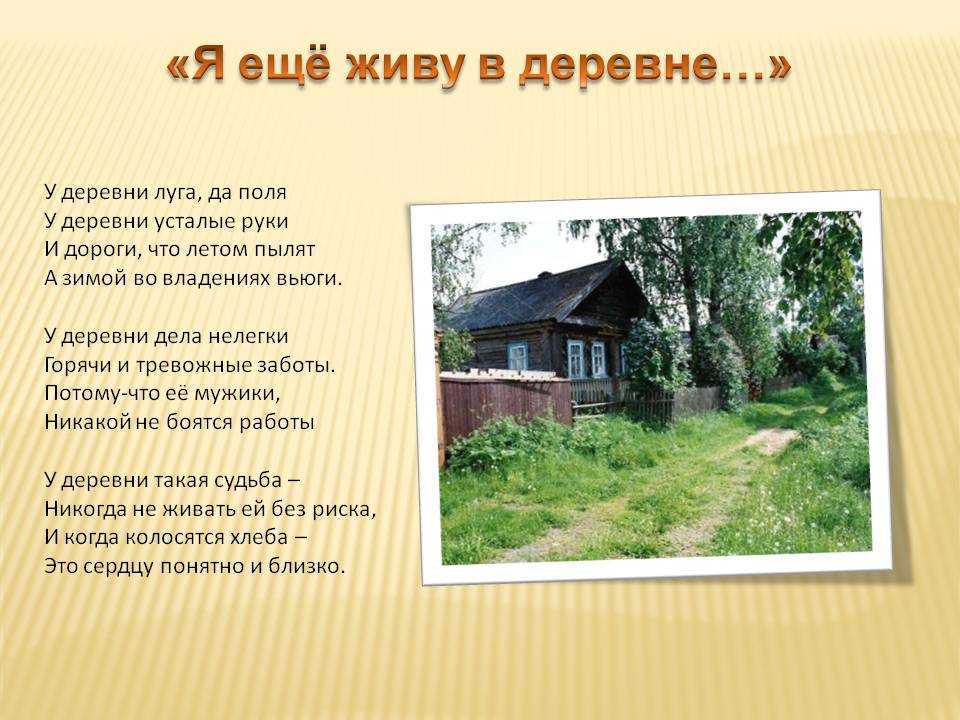 «Я ещё живу в деревне…»

У деревни луга, да поля
У деревни усталые руки
И дороги, что летом пылят
А зимой во владениях вьюги.

У деревни дела нелегки
Горячи и тревожные заботы.
Потому-что её мужики,
Никакой не боятся работы

У деревни такая судьба –
Никогда не живать ей без риска,
И когда колосятся хлеба –
Это сердцу понятно и близко.